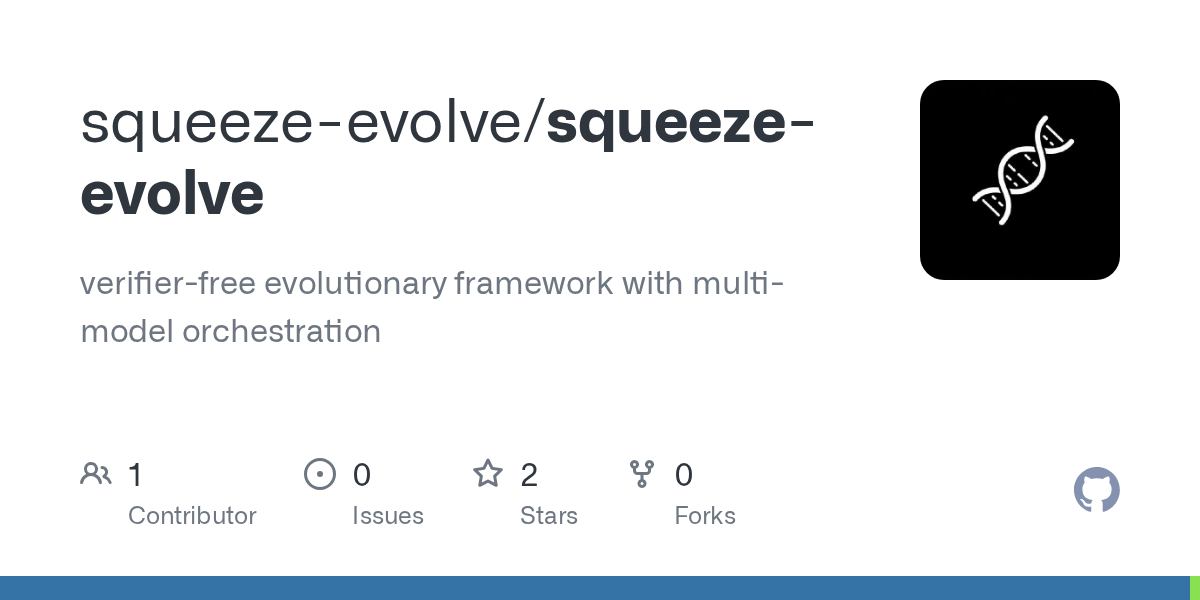 squeeze-evolve/squeeze-evolve

verifier-free evolutionary framework with multi-model orchestration

1
Contributor

0
Issues

2
Stars

0
Forks